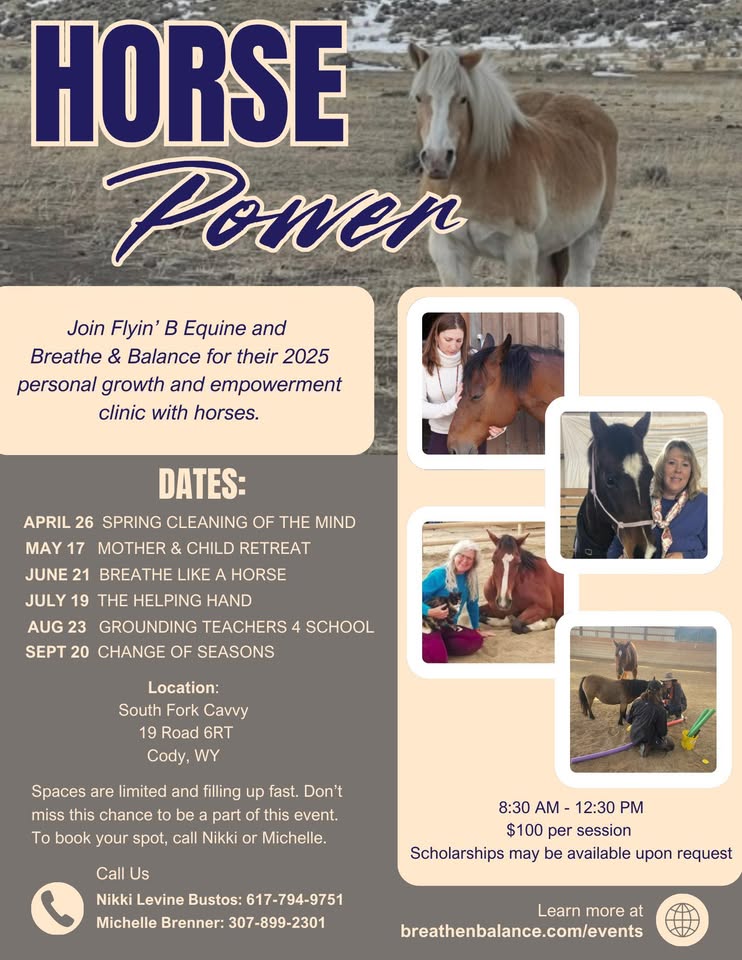 HORSE
Power

Join Flyin' B Equine and Breathe & Balance for their 2025 personal growth and empowerment clinic with horses.

DATES:
APRIL 26 SPRING CLEANING OF THE MIND
MAY 17 MOTHER & CHILD RETREAT
JUNE 21 BREATHE LIKE A HORSE
JULY 19 THE HELPING HAND
AUG 23 GROUNDING TEACHERS 4 SCHOOL
SEPT 20 CHANGE OF SEASONS

Location:
South Fork Cavvy
19 Road 6RT
Cody, WY

Spaces are limited and filling up fast. Don't miss this chance to be a part of this event. To book your spot, call Nikki or Michelle.

Call Us
Nikki Levine Bustos: 617-794-9751
Michelle Brenner: 307-899-2301

8:30 AM - 12:30 PM
$100 per session
Scholarships may be available upon request

Learn more at
breathenbalance.com/events